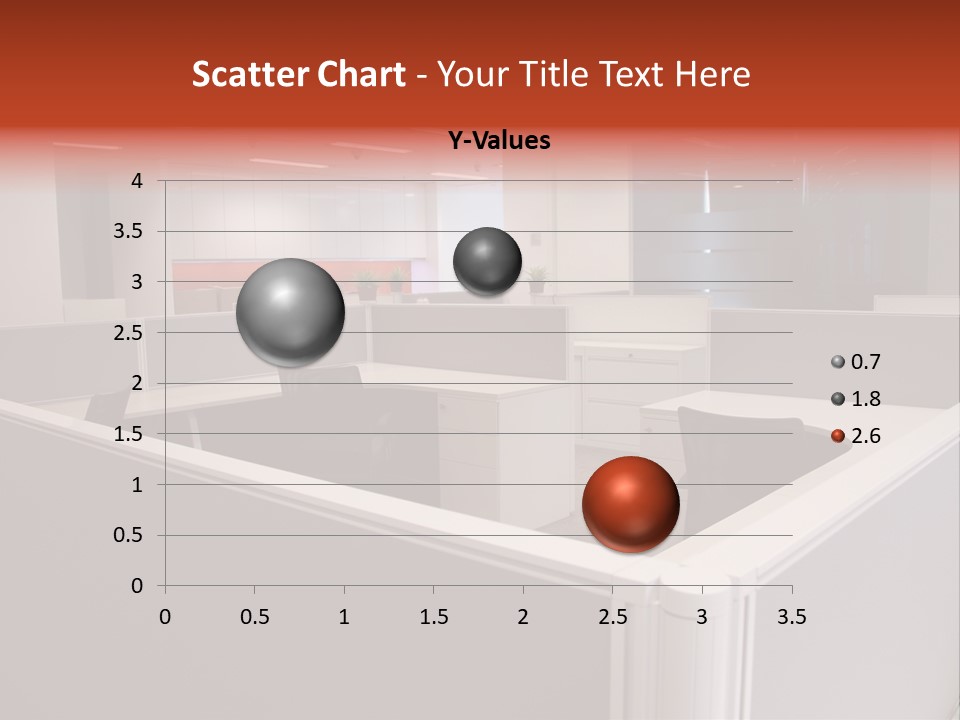 Scatter Chart - Your Title Text Here

Y-Values

4
3.5
3
2.5
2
1.5
1
0.5
0

0 0.5 1 1.5 2 2.5 3 3.5

0.7
1.8
2.6